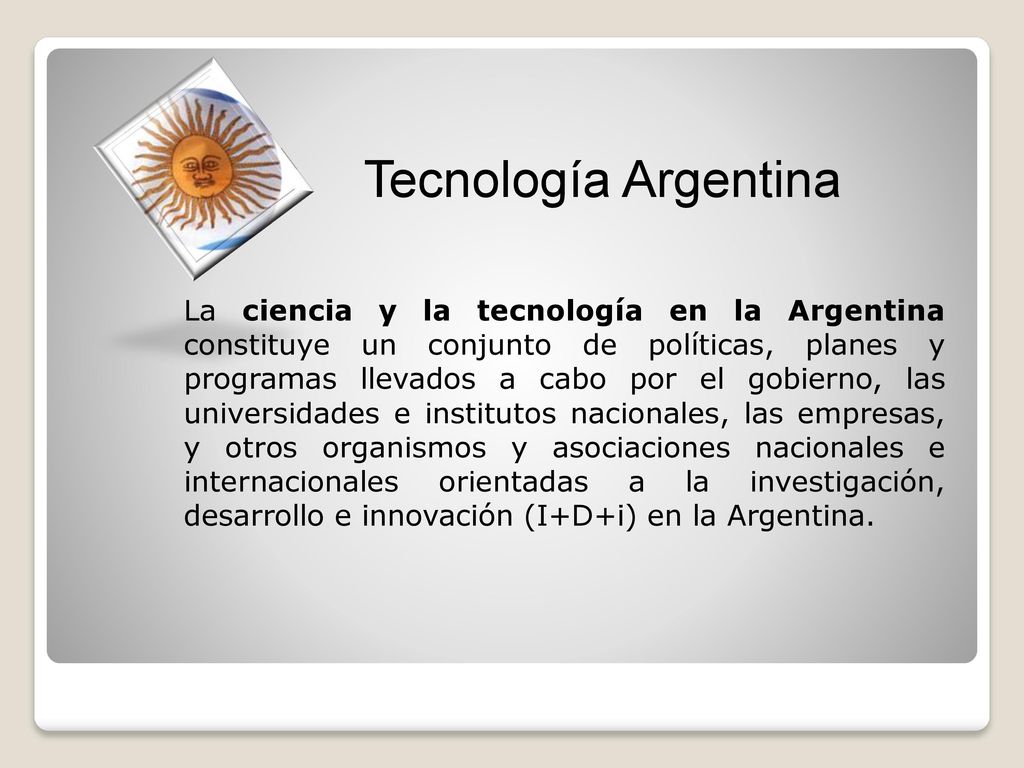 Tecnología Argentina

La ciencia y la tecnología en la Argentina constituye un conjunto de políticas, planes y programas llevados a cabo por el gobierno, las universidades e institutos nacionales, las empresas, y otros organismos y asociaciones nacionales e internacionales orientadas a la investigación, desarrollo e innovación (I+D+i) en la Argentina.